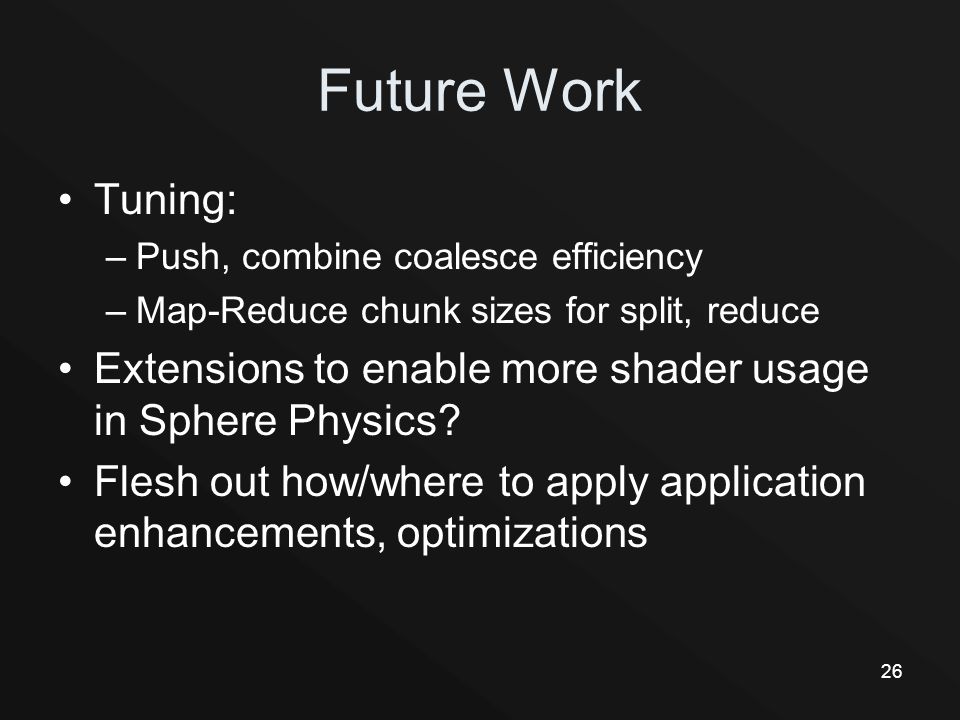 Future Work

• Tuning:
– Push, combine coalesce efficiency
– Map-Reduce chunk sizes for split, reduce
• Extensions to enable more shader usage in Sphere Physics?
• Flesh out how/where to apply application enhancements, optimizations

26